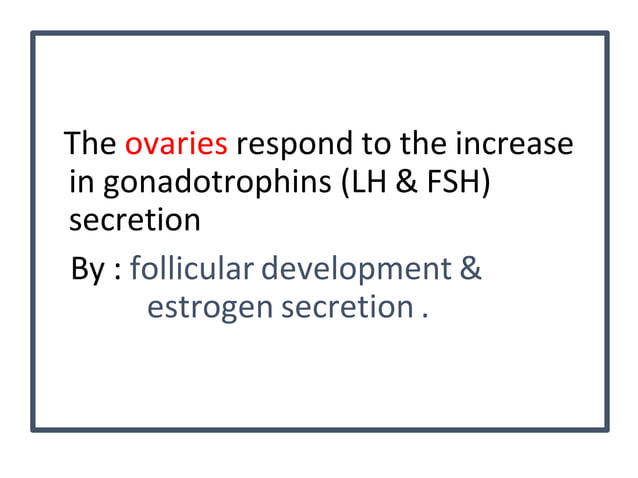 The ovaries respond to the increase in gonadotrophins (LH & FSH) secretion

By : follicular development & estrogen secretion .